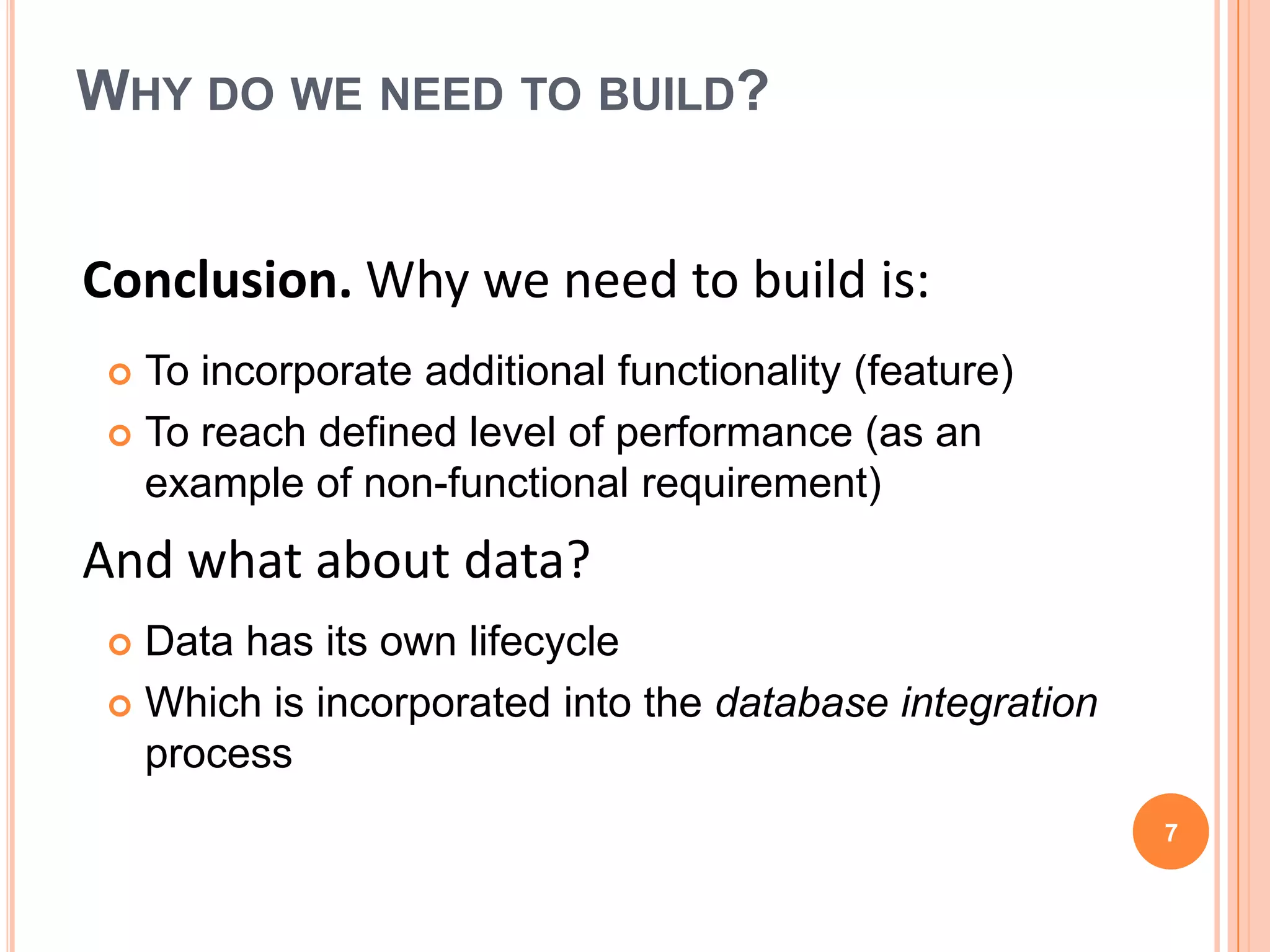 WHY DO WE NEED TO BUILD?

Conclusion. Why we need to build is:

To incorporate additional functionality (feature)

To reach defined level of performance (as an example of non-functional requirement)

And what about data?

Data has its own lifecycle

Which is incorporated into the database integration process

7